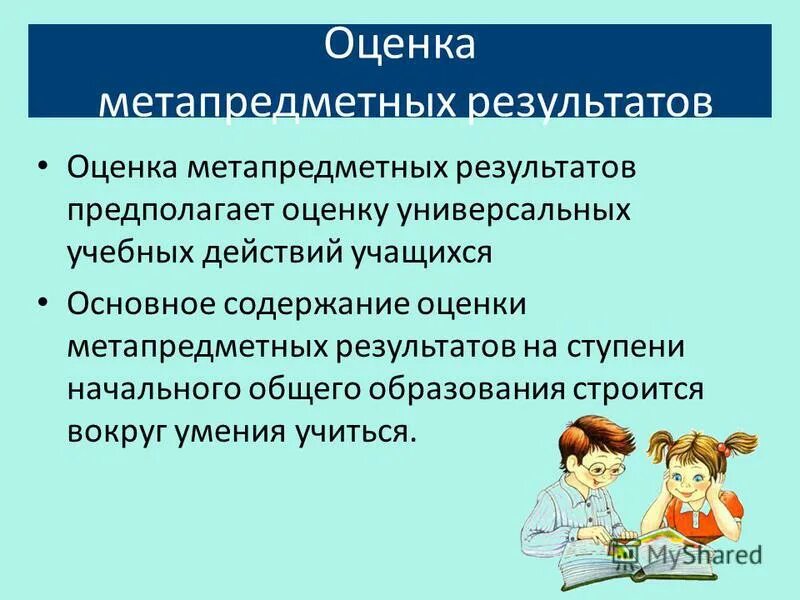 Оценка метапредметных результатов

• Оценка метапредметных результатов предполагает оценку универсальных учебных действий учащихся

• Основное содержание оценки метапредметных результатов на ступени начального общего образования строится вокруг умения учиться.

MyShared